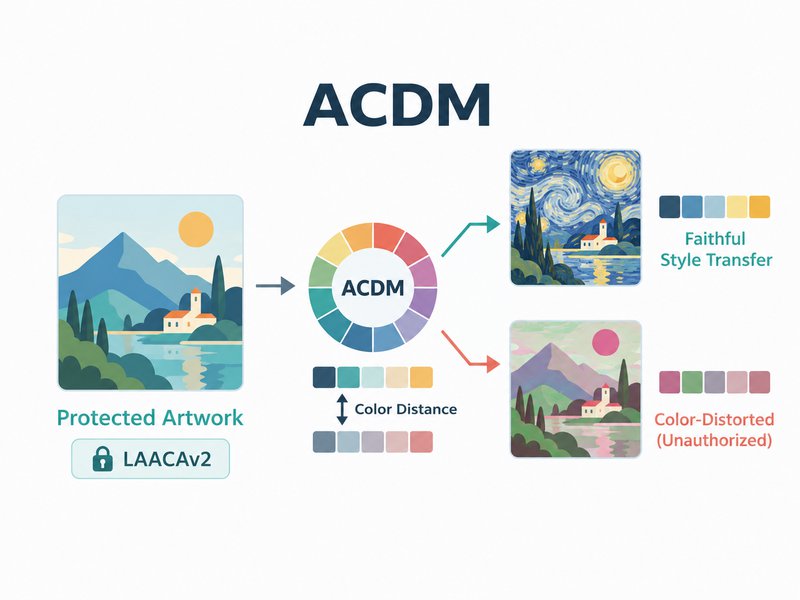 ACDM

Protected Artwork

LAACAv2

ACDM

Color Distance

Faithful Style Transfer

Color-Distorted (Unauthorized)